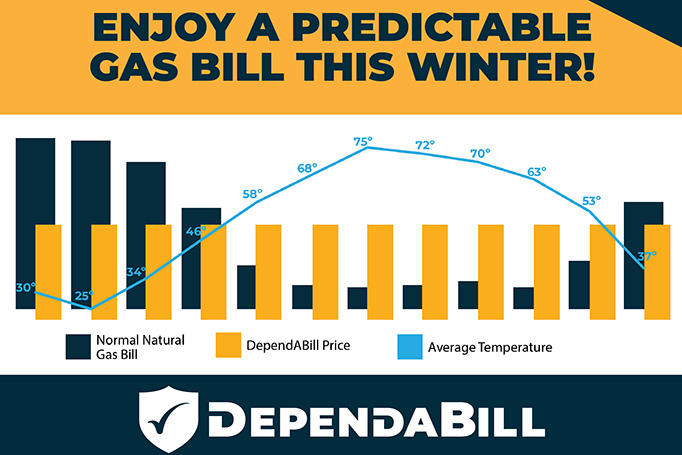 ENJOY A PREDICTABLE GAS BILL THIS WINTER!

30°
25°
34°
46°
58°
68°
75°
72°
70°
63°
53°
37°

Normal Natural Gas Bill
DependABill Price
Average Temperature

DEPENDABILL